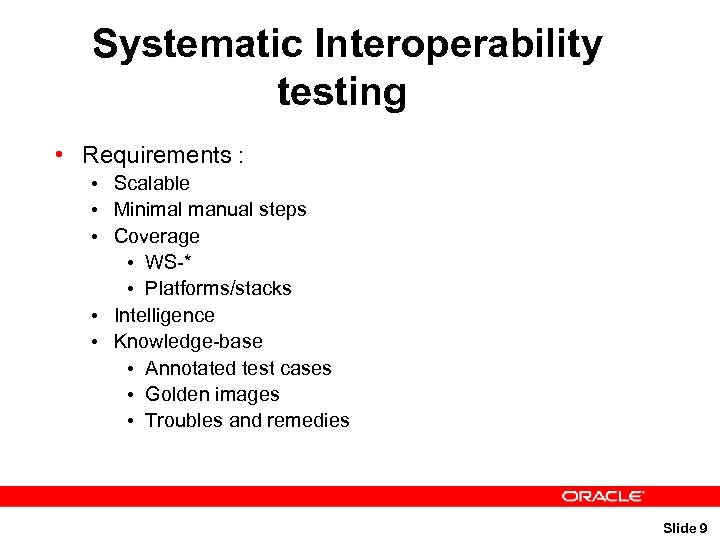 Systematic Interoperability testing

• Requirements :
  • Scalable
  • Minimal manual steps
  • Coverage
    • WS-*
    • Platforms/stacks
  • Intelligence
  • Knowledge-base
    • Annotated test cases
    • Golden images
    • Troubles and remedies

ORACLE

Slide 9